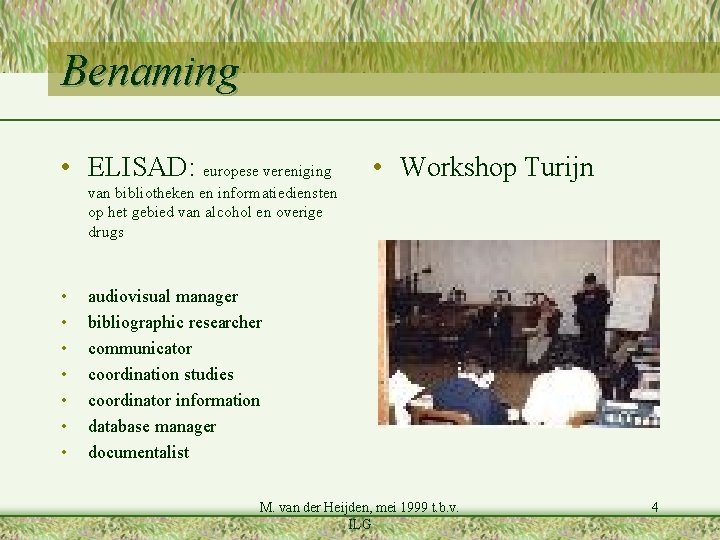 Benaming

• ELISAD: europese vereniging van bibliotheken en informatiediensten op het gebied van alcohol en overige drugs

• audiovisual manager
• bibliographic researcher
• communicator
• coordination studies
• coordinator information
• database manager
• documentalist

• Workshop Turijn

M. van der Heijden, mei 1999 t.b.v. ILG

4